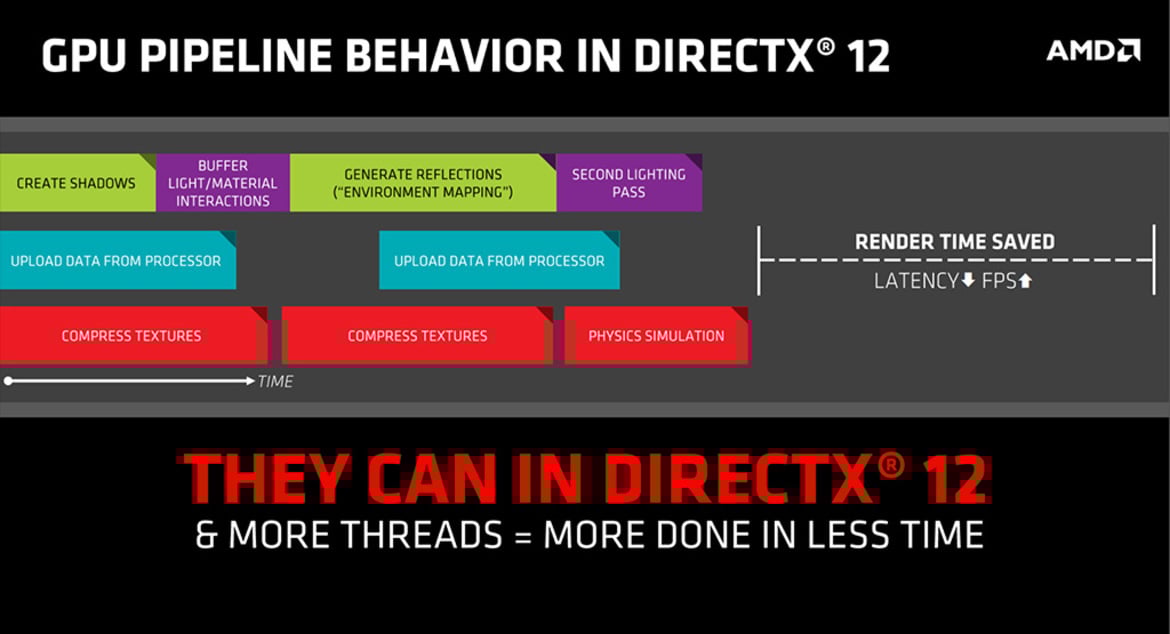 GPU PIPELINE BEHAVIOR IN DIRECTX® 12

AMD

CREATE SHADOWS

BUFFER LIGHT/MATERIAL INTERACTIONS

GENERATE REFLECTIONS ("ENVIRONMENT MAPPING")

SECOND LIGHTING PASS

UPLOAD DATA FROM PROCESSOR

UPLOAD DATA FROM PROCESSOR

RENDER TIME SAVED

LATENCY⬇ FPS⬆

COMPRESS TEXTURES

COMPRESS TEXTURES

PHYSICS SIMULATION

TIME

THEY CAN IN DIRECTX® 12

& MORE THREADS = MORE DONE IN LESS TIME